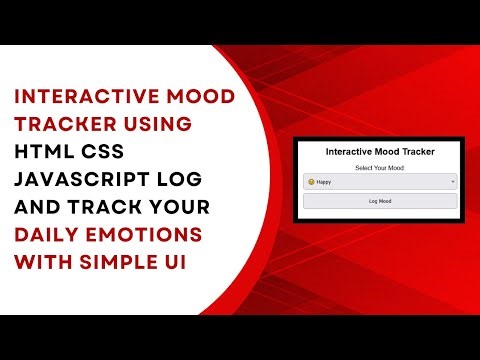 INTERACTIVE MOOD TRACKER USING HTML CSS JAVASCRIPT LOG AND TRACK YOUR DAILY EMOTIONS WITH SIMPLE UI

Interactive Mood Tracker

Select Your Mood:

😊 Happy

Log Mood